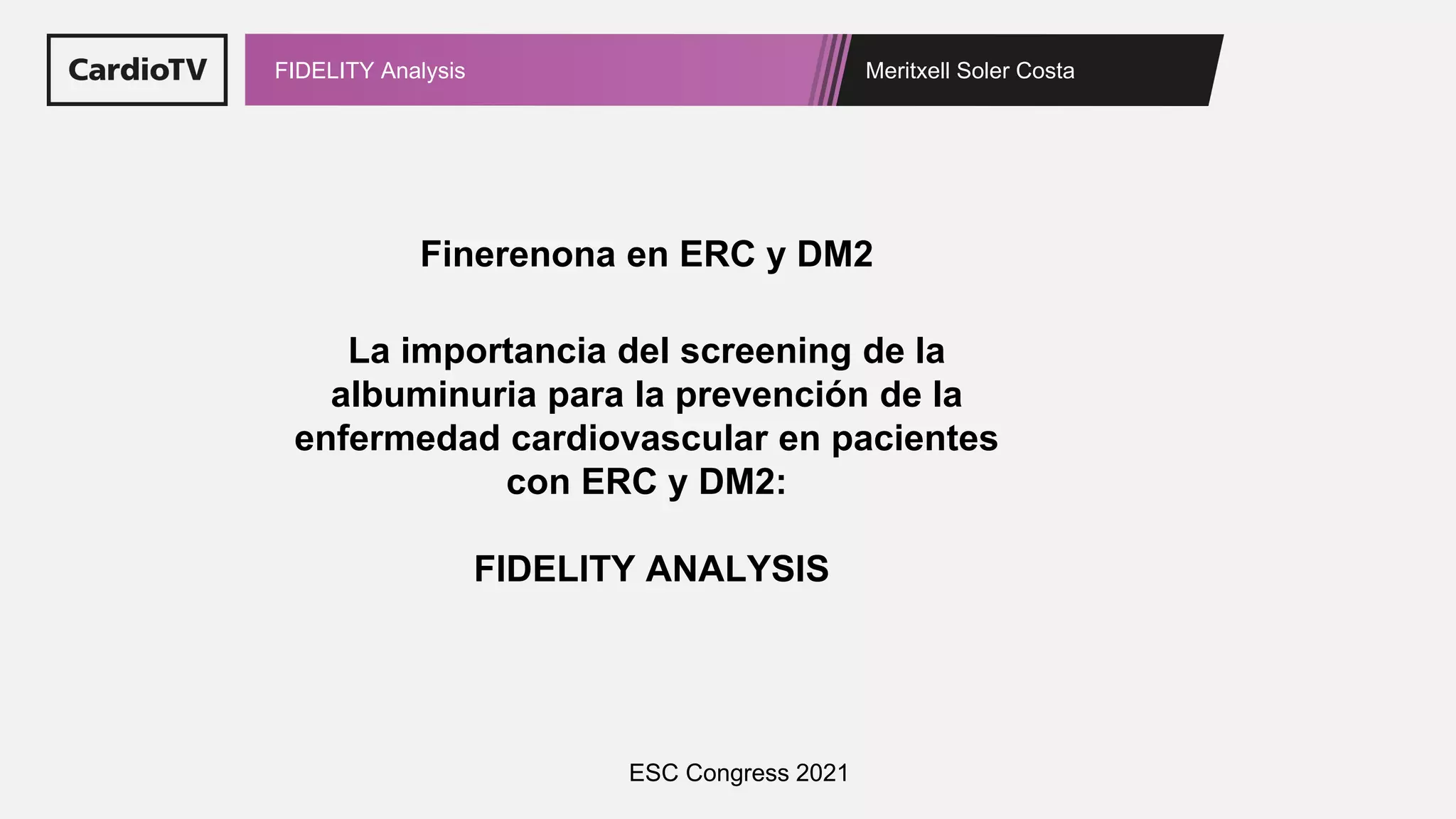 CardioTV

FIDELITY Analysis

Meritxell Soler Costa

Finerenona en ERC y DM2

La importancia del screening de la albuminuria para la prevención de la enfermedad cardiovascular en pacientes con ERC y DM2:

FIDELITY ANALYSIS

ESC Congress 2021